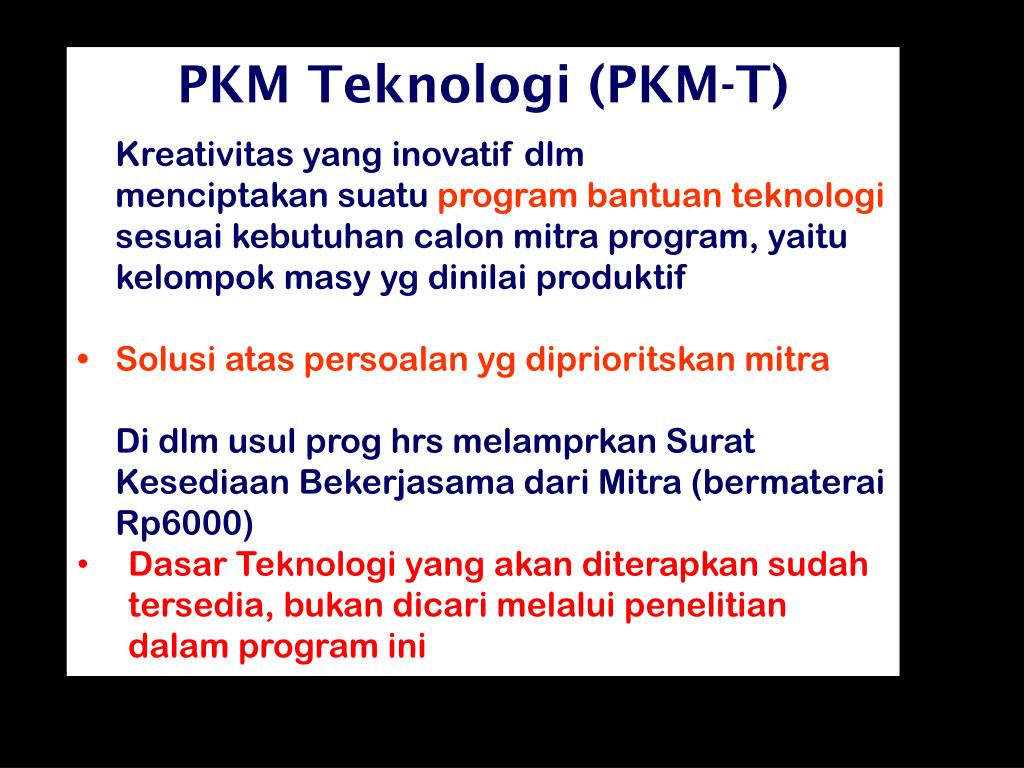 PKM Teknologi (PKM-T)

Kreativitas yang inovatif dlm menciptakan suatu program bantuan teknologi sesuai kebutuhan calon mitra program, yaitu kelompok masy yg dinilai produktif

• Solusi atas persoalan yg diprioritskan mitra

Di dlm usul prog hrs melamprkan Surat Kesediaan Bekerjasama dari Mitra (bermaterai Rp6000)

• Dasar Teknologi yang akan diterapkan sudah tersedia, bukan dicari melalui penelitian dalam program ini